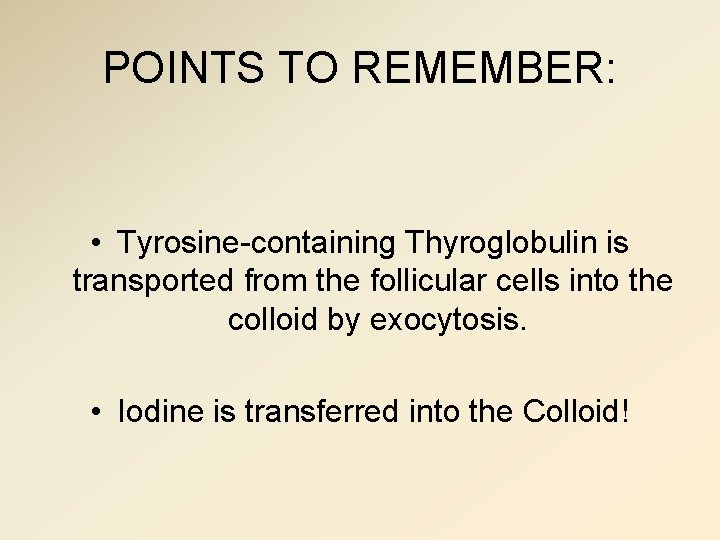 POINTS TO REMEMBER:

• Tyrosine-containing Thyroglobulin is transported from the follicular cells into the colloid by exocytosis.

• Iodine is transferred into the Colloid!